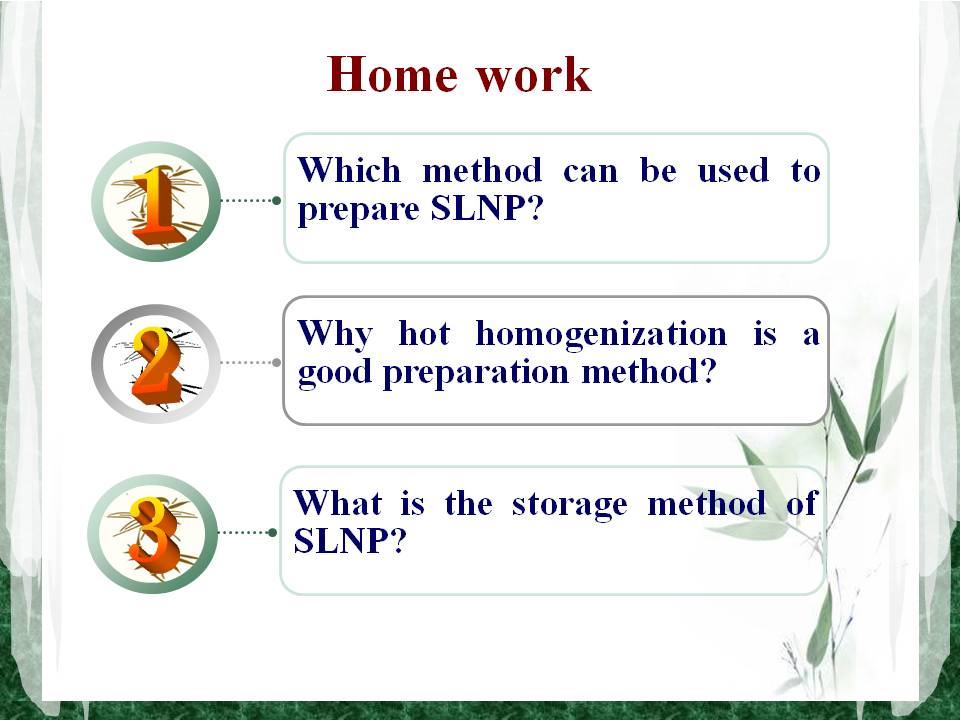 Home work

1

Which method can be used to prepare SLNP?

2

Why hot homogenization is a good preparation method?

3

What is the storage method of SLNP?